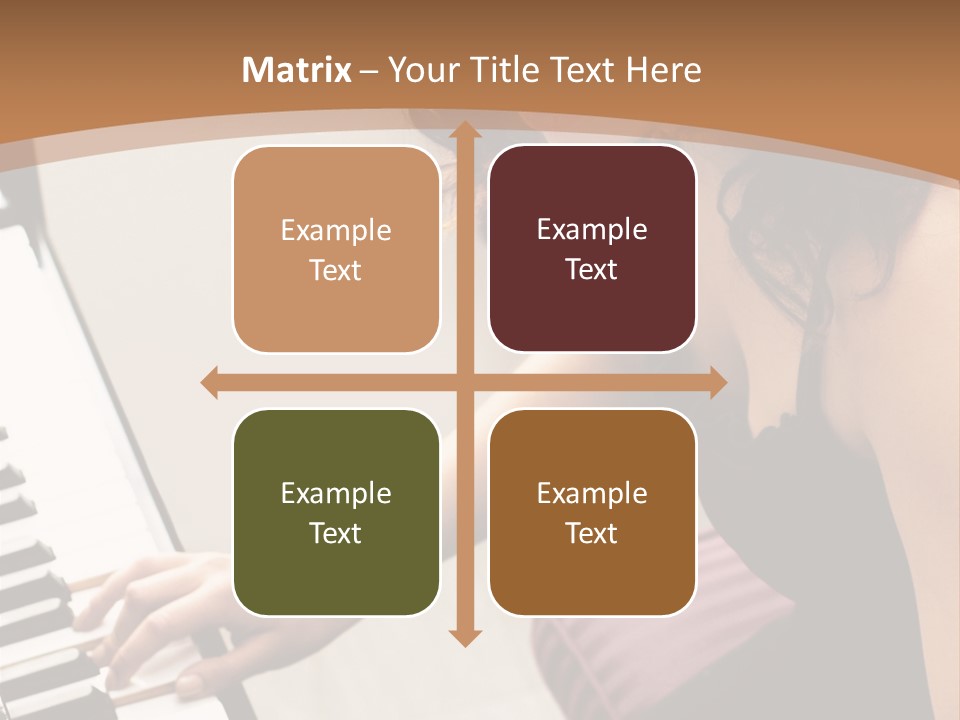 Matrix – Your Title Text Here

Example Text

Example Text

Example Text

Example Text